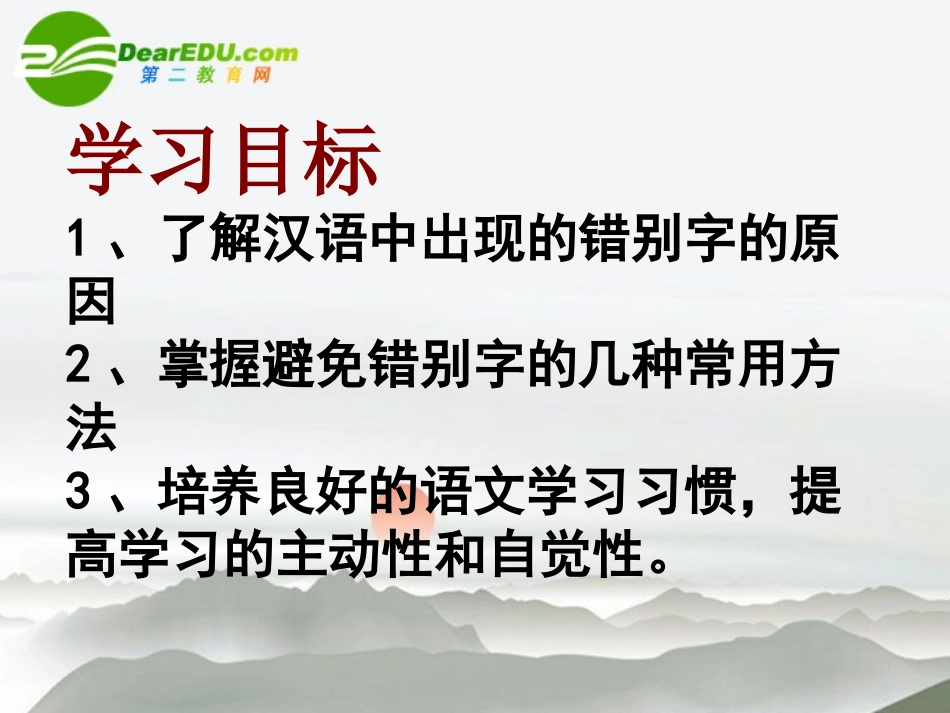 DearEDU.com
第二教育网

学习目标

1、了解汉语中出现的错别字的原因

2、掌握避免错别字的几种常用方法

3、培养良好的语文学习习惯，提高学习的主动性和自觉性。